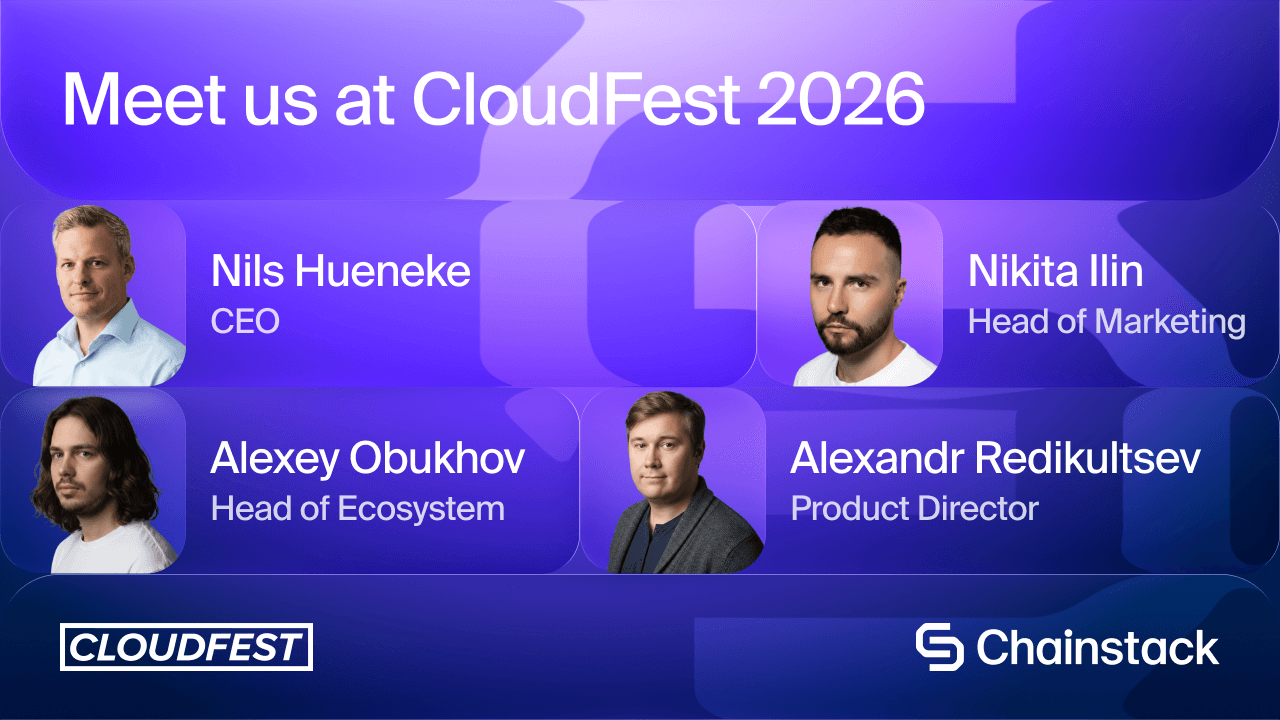 Meet us at CloudFest 2026

Nils Hueneke
CEO

Nikita Ilin
Head of Marketing

Alexey Obukhov
Head of Ecosystem

Alexandr Redikultsev
Product Director

CLOUDFEST

Chainstack